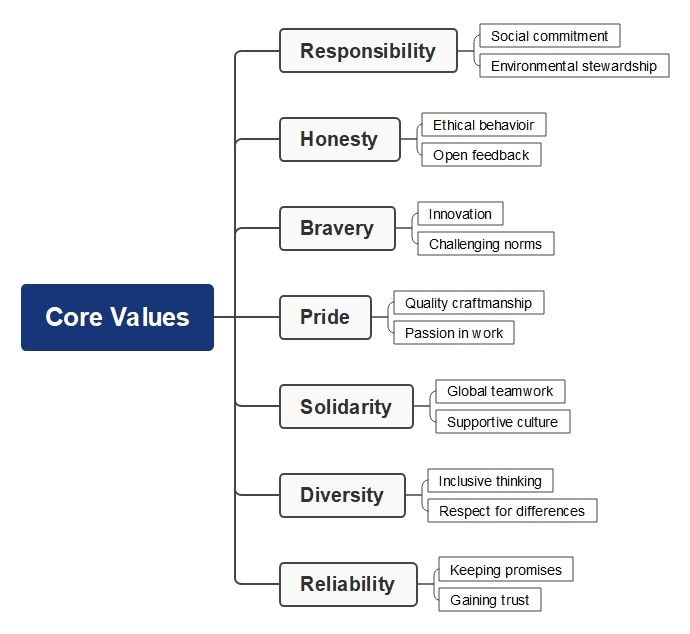 Core Values

Responsibility
Social commitment
Environmental stewardship

Honesty
Ethical behavioir
Open feedback

Bravery
Innovation
Challenging norms

Pride
Quality craftmanship
Passion in work

Solidarity
Global teamwork
Supportive culture

Diversity
Inclusive thinking
Respect for differences

Reliability
Keeping promises
Gaining trust